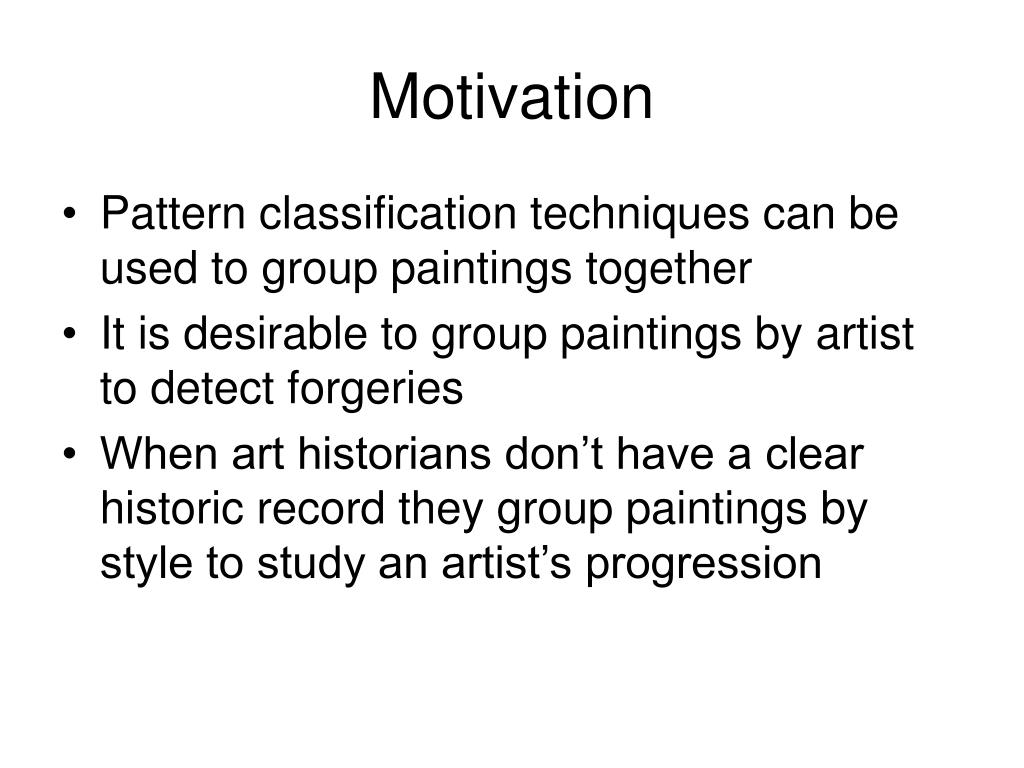 Motivation

• Pattern classification techniques can be used to group paintings together
• It is desirable to group paintings by artist to detect forgeries
• When art historians don’t have a clear historic record they group paintings by style to study an artist’s progression